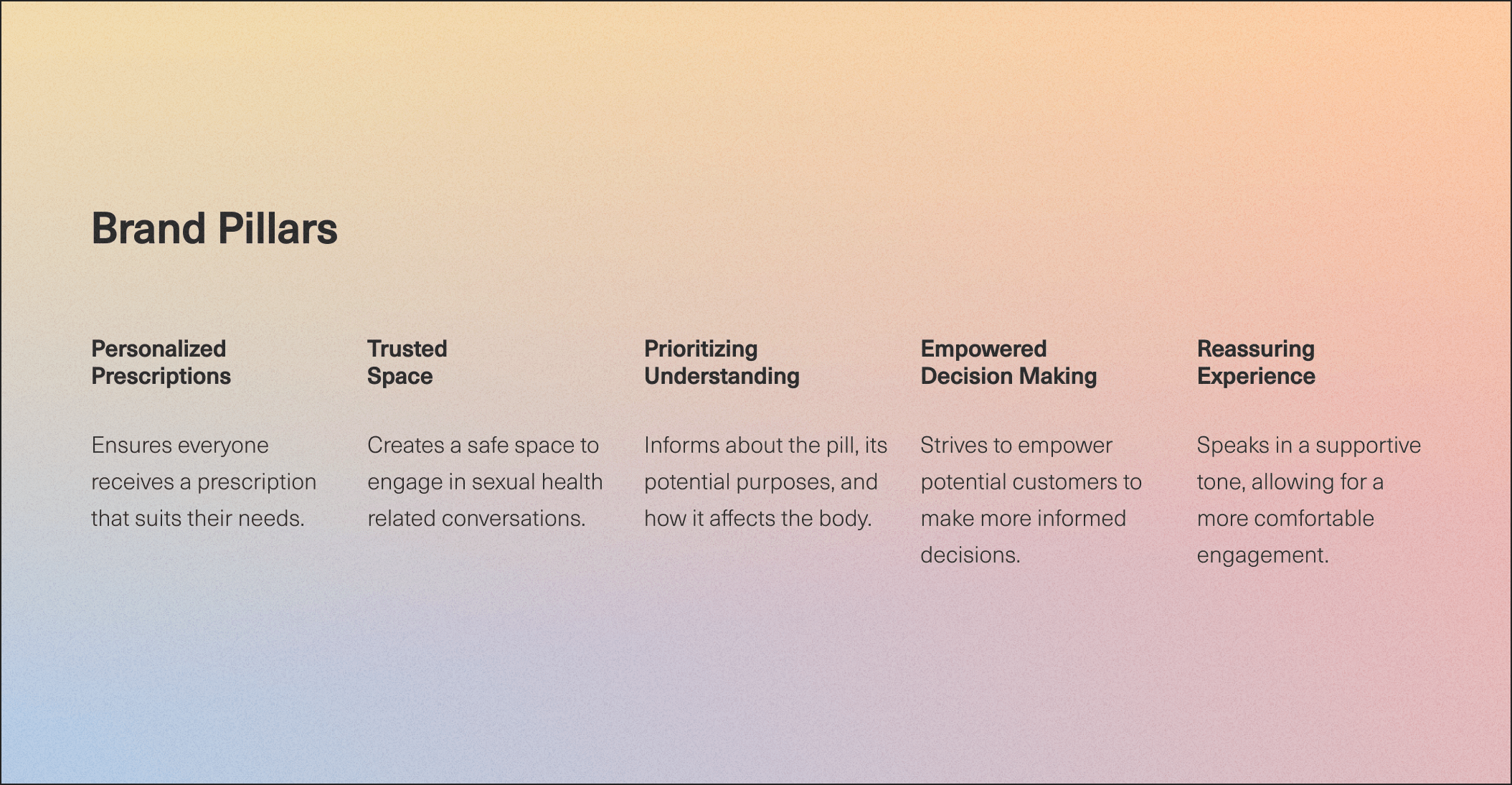 Brand Pillars

Personalized Prescriptions

Ensures everyone receives a prescription that suits their needs.

Trusted Space

Creates a safe space to engage in sexual health related conversations.

Prioritizing Understanding

Informs about the pill, its potential purposes, and how it affects the body.

Empowered Decision Making

Strives to empower potential customers to make more informed decisions.

Reassuring Experience

Speaks in a supportive tone, allowing for a more comfortable engagement.